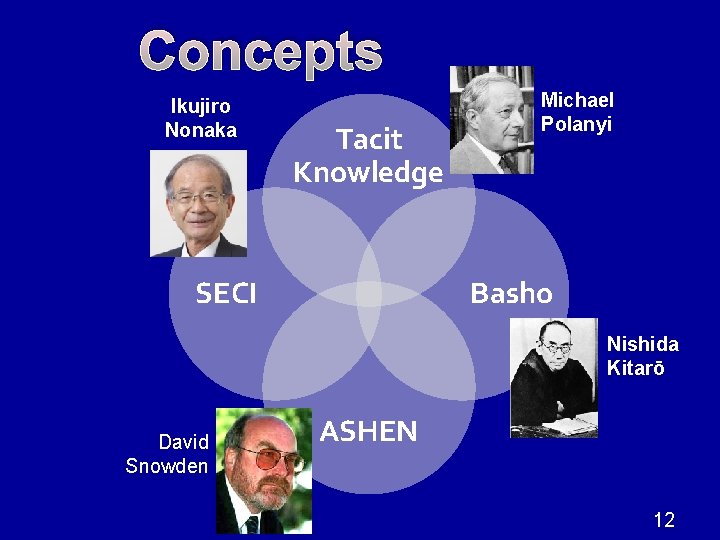 Concepts

Ikujiro Nonaka

Michael Polanyi

Tacit Knowledge

SECI

Basho

Nishida Kitarō

ASHEN

David Snowden

12